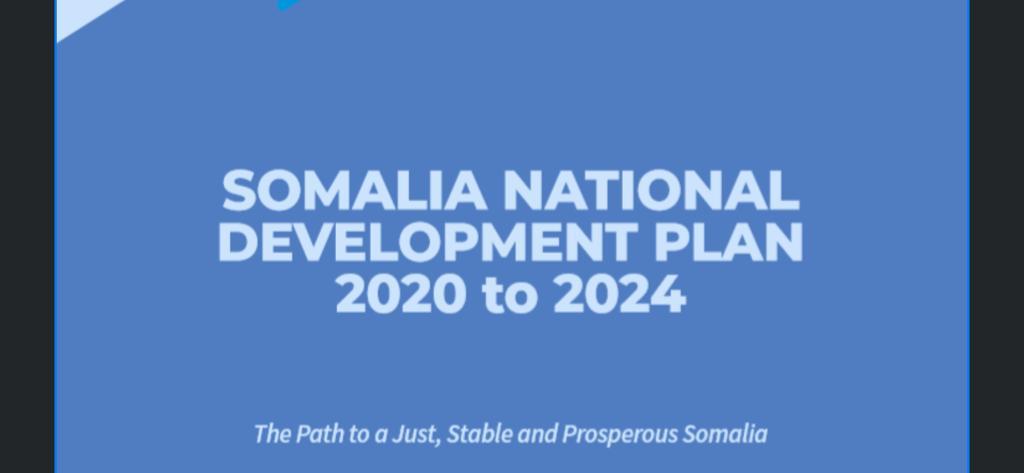 SOMALIA NATIONAL DEVELOPMENT PLAN 2020 to 2024

The Path to a Just, Stable and Prosperous Somalia